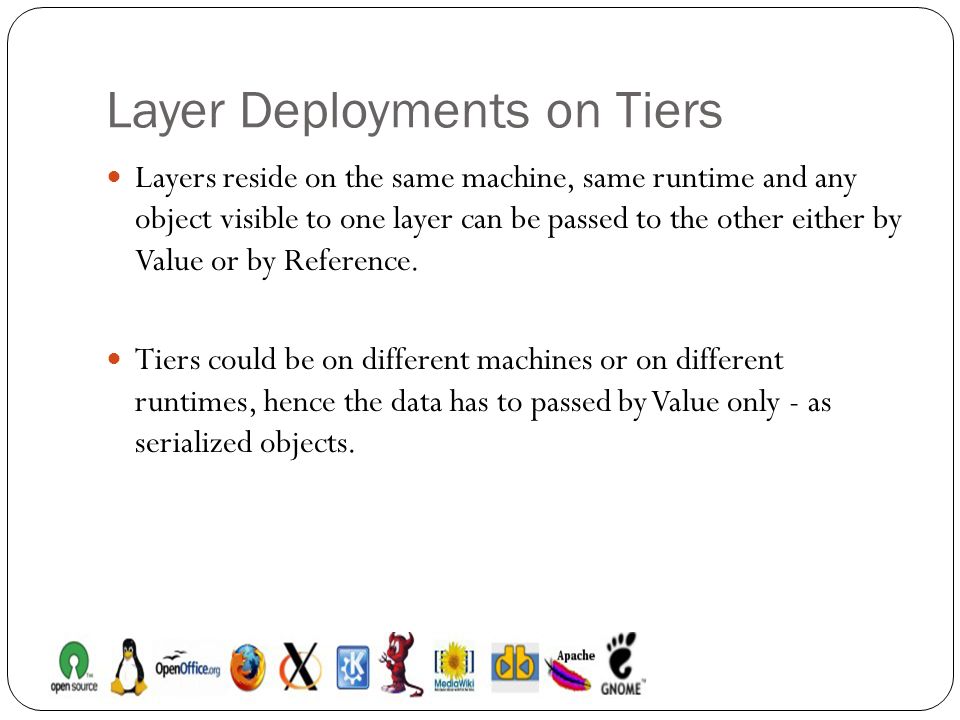 Layer Deployments on Tiers

Layers reside on the same machine, same runtime and any object visible to one layer can be passed to the other either by Value or by Reference.

Tiers could be on different machines or on different runtimes, hence the data has to passed by Value only - as serialized objects.

open source OpenOffice.org MediaWiki Apache GNOME